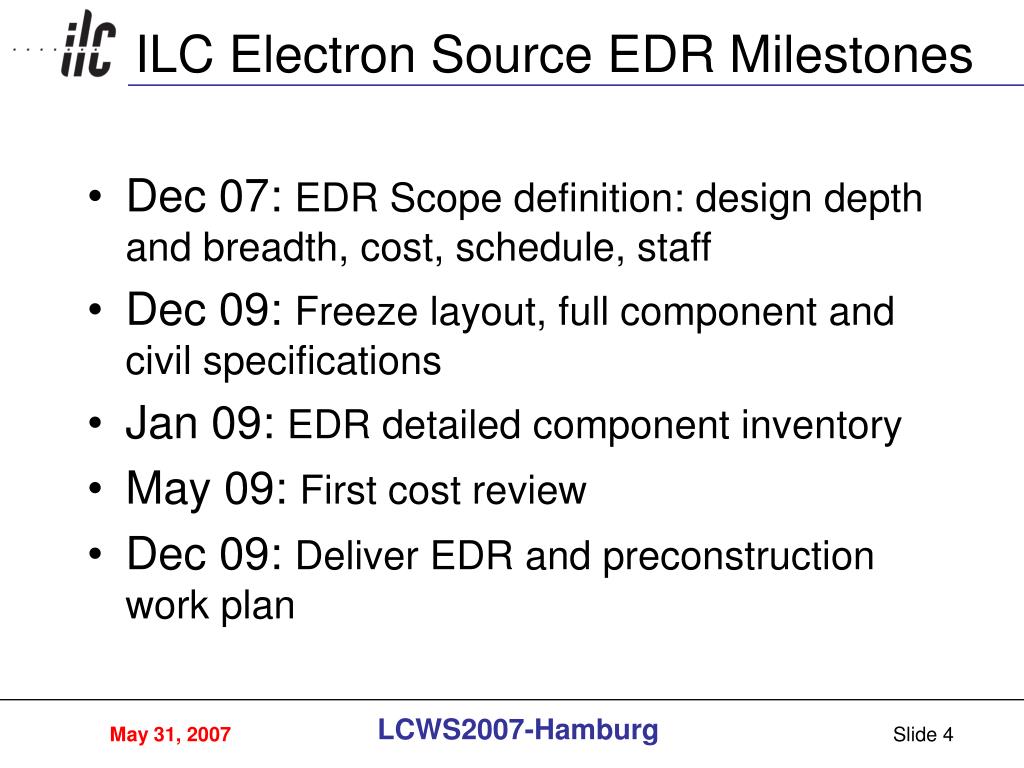 ilc ILC Electron Source EDR Milestones

• Dec 07: EDR Scope definition: design depth and breadth, cost, schedule, staff
• Dec 09: Freeze layout, full component and civil specifications
• Jan 09: EDR detailed component inventory
• May 09: First cost review
• Dec 09: Deliver EDR and preconstruction work plan

May 31, 2007

LCWS2007-Hamburg

Slide 4